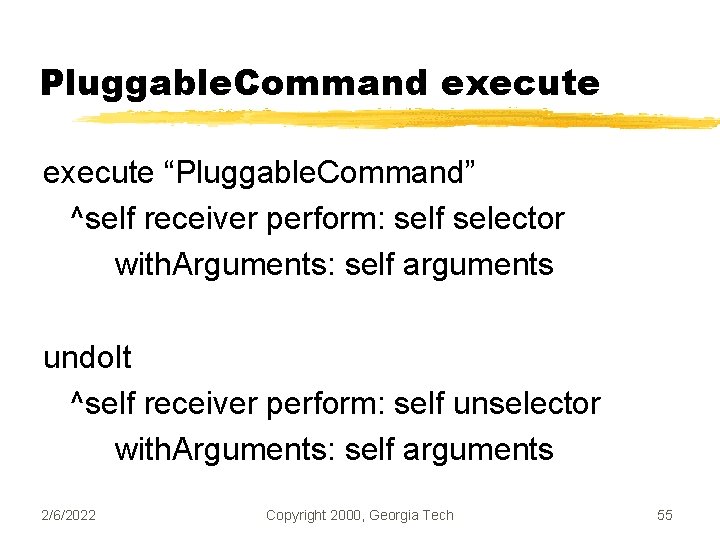 PluggableCommand execute

execute “PluggableCommand”
^self receiver perform: self selector
withArguments: self arguments

undoIt
^self receiver perform: self unselector
withArguments: self arguments

2/6/2022 Copyright 2000, Georgia Tech 55